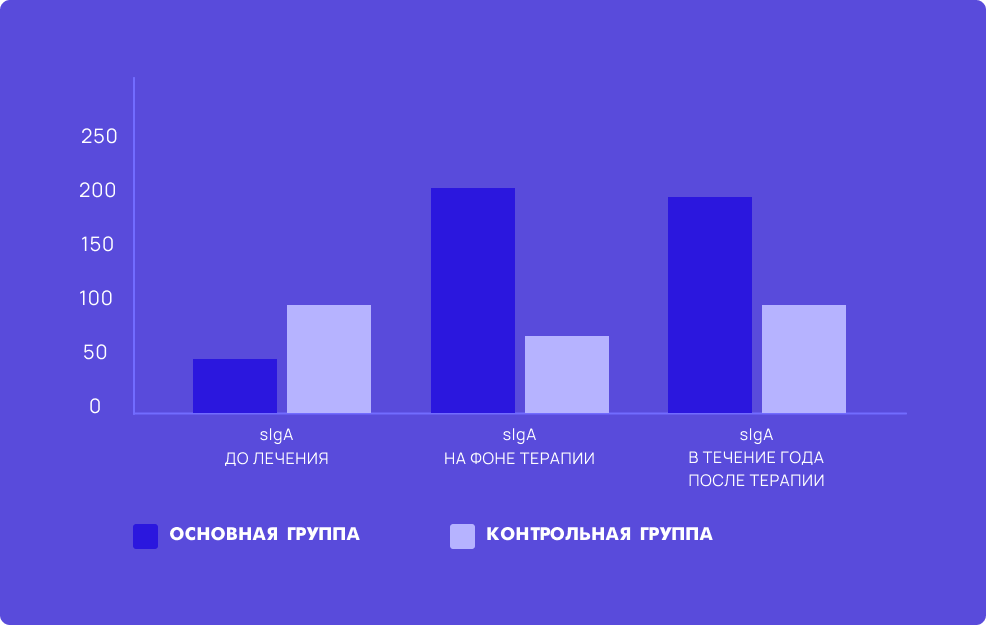 250
200
150
100
50
0

sIgA
ДО ЛЕЧЕНИЯ

sIgA
НА ФОНЕ ТЕРАПИИ

sIgA
В ТЕЧЕНИЕ ГОДА
ПОСЛЕ ТЕРАПИИ

ОСНОВНАЯ ГРУППА
КОНТРОЛЬНАЯ ГРУППА